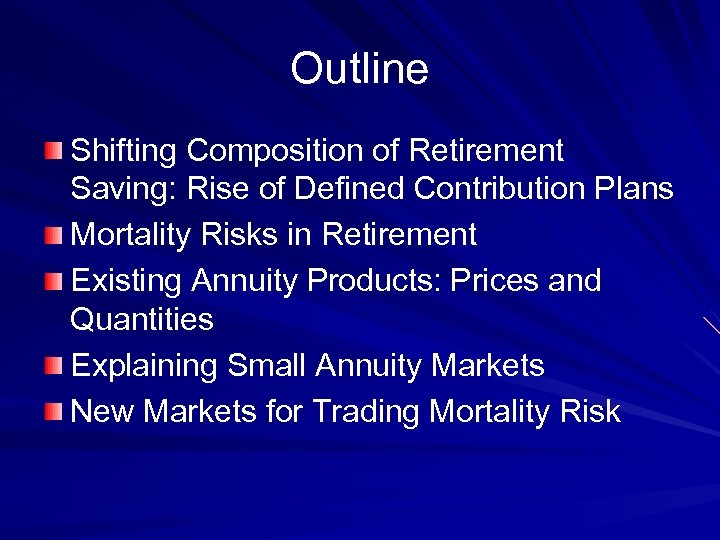 Outline

Shifting Composition of Retirement Saving: Rise of Defined Contribution Plans

Mortality Risks in Retirement

Existing Annuity Products: Prices and Quantities

Explaining Small Annuity Markets

New Markets for Trading Mortality Risk